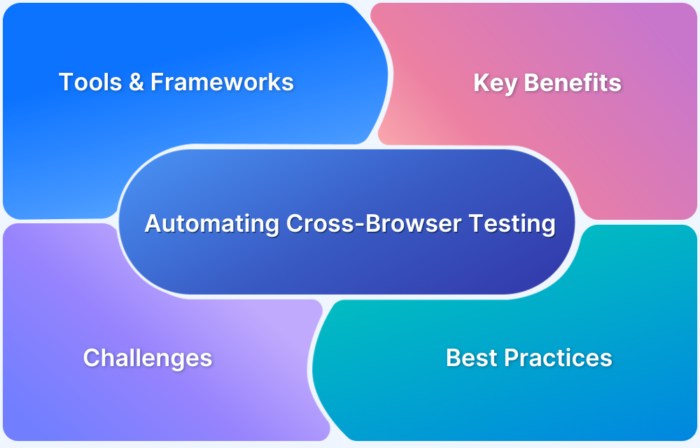 Tools & Frameworks

Key Benefits

Automating Cross-Browser Testing

Challenges

Best Practices